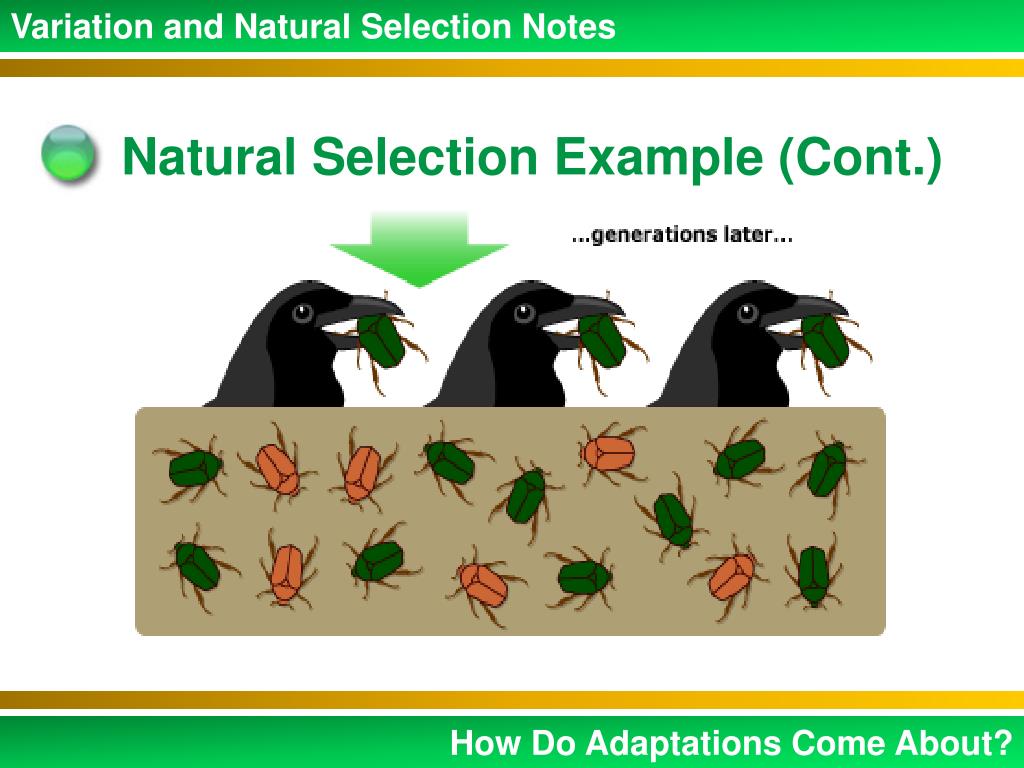 Variation and Natural Selection Notes

Natural Selection Example (Cont.)

...generations later...

How Do Adaptations Come About?